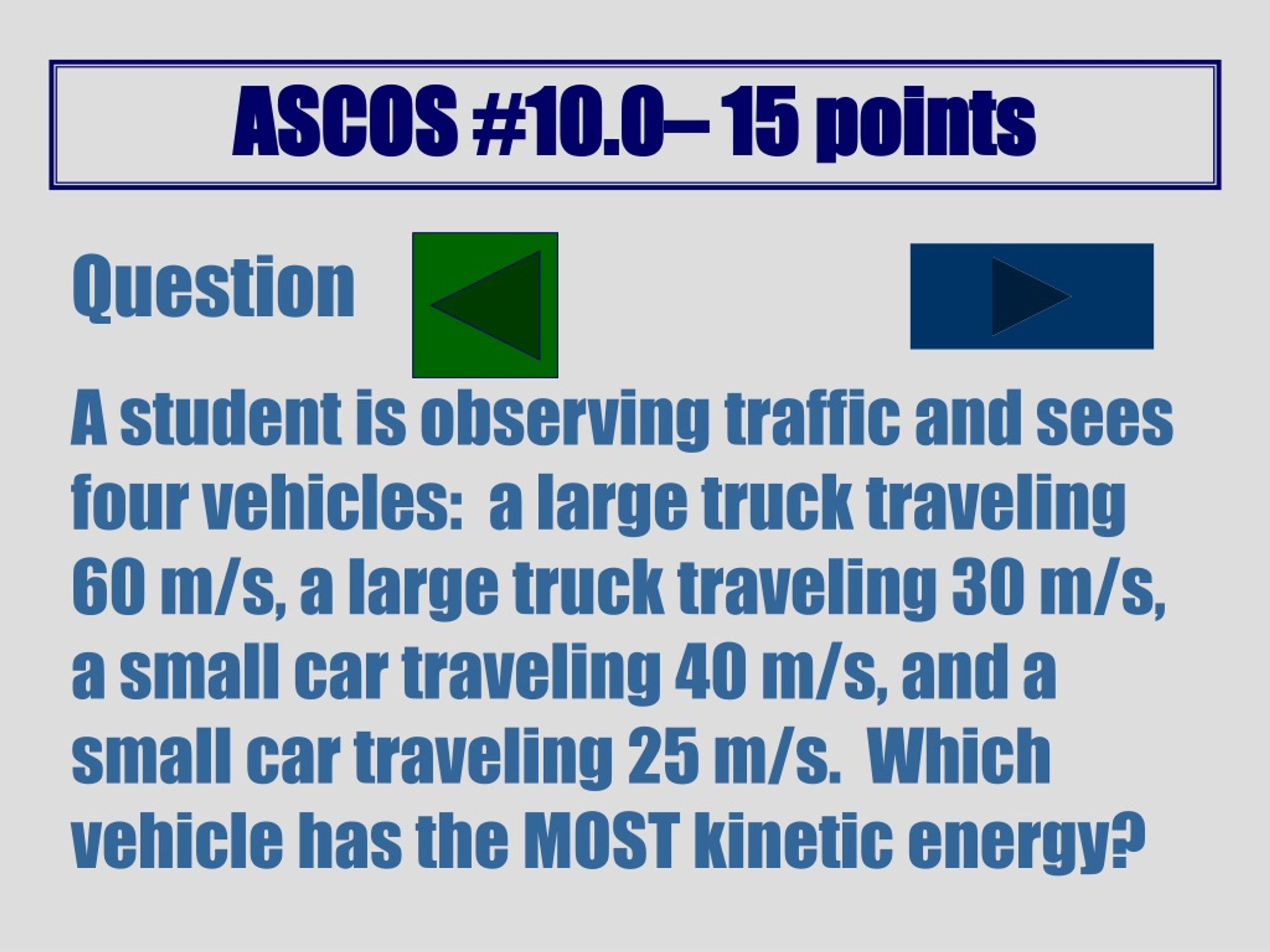 ASCOS #10.0– 15 points

Question

A student is observing traffic and sees four vehicles:  a large truck traveling 60 m/s, a large truck traveling 30 m/s, a small car traveling 40 m/s, and a small car traveling 25 m/s.  Which vehicle has the MOST kinetic energy?